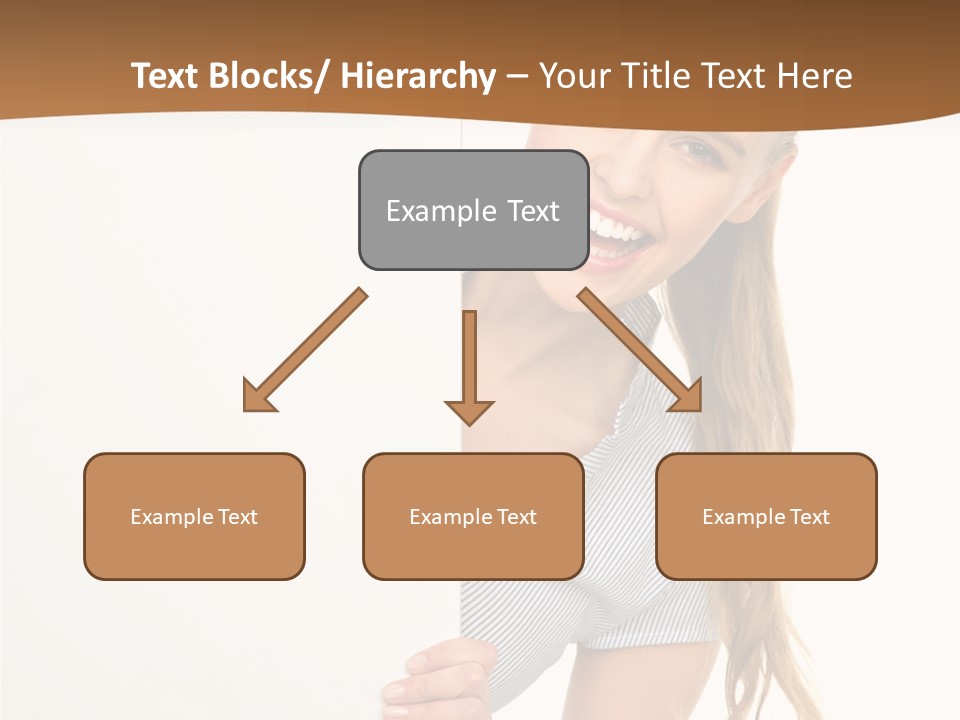 Text Blocks/ Hierarchy – Your Title Text Here

Example Text

Example Text

Example Text

Example Text